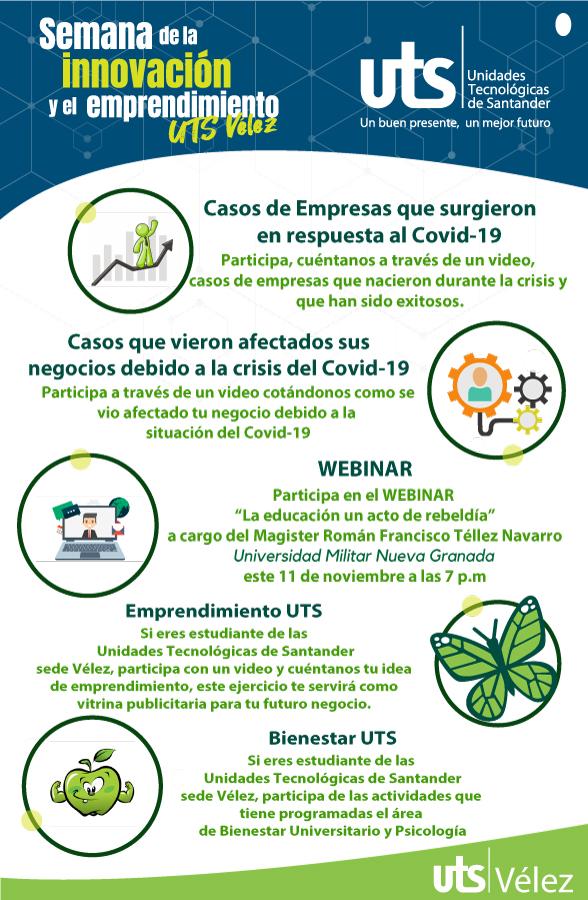 Semana de la innovación y el emprendimiento UTS Vélez

uts Unidades Tecnológicas de Santander
Un buen presente, un mejor futuro

Casos de Empresas que surgieron en respuesta al Covid-19
Participa, cuéntanos a través de un video, casos de empresas que nacieron durante la crisis y que han sido exitosos.

Casos que vieron afectados sus negocios debido a la crisis del Covid-19
Participa a través de un video cotándonos como se vio afectado tu negocio debido a la situación del Covid-19

WEBINAR
Participa en el WEBINAR
"La educación un acto de rebeldía"
a cargo del Magister Román Francisco Téllez Navarro
Universidad Militar Nueva Granada
este 11 de noviembre a las 7 p.m

Emprendimiento UTS
Si eres estudiante de las Unidades Tecnológicas de Santander sede Vélez, participa con un video y cuéntanos tu idea de emprendimiento, este ejercicio te servirá como vitrina publicitaria para tu futuro negocio.

Bienestar UTS
Si eres estudiante de las Unidades Tecnológicas de Santander sede Vélez, participa de las actividades que tiene programadas el área de Bienestar Universitario y Psicología

uts Vélez